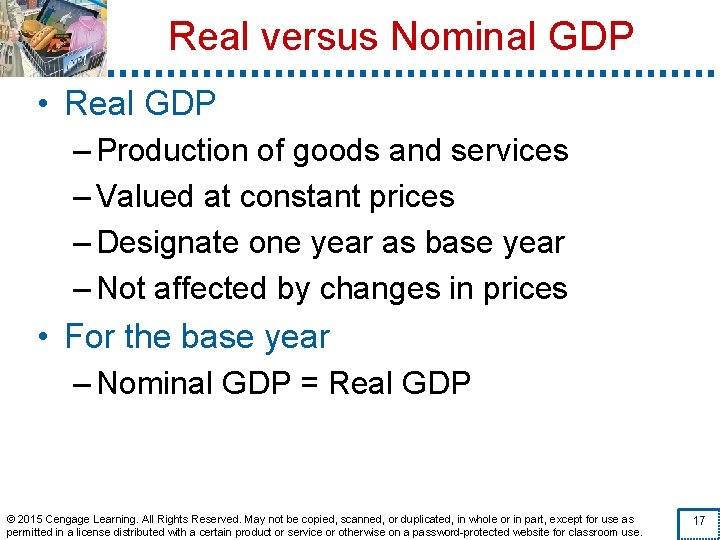 Real versus Nominal GDP

• Real GDP
– Production of goods and services
– Valued at constant prices
– Designate one year as base year
– Not affected by changes in prices
• For the base year
– Nominal GDP = Real GDP

© 2015 Cengage Learning. All Rights Reserved. May not be copied, scanned, or duplicated, in whole or in part, except for use as permitted in a license distributed with a certain product or service or otherwise on a password-protected website for classroom use.

17